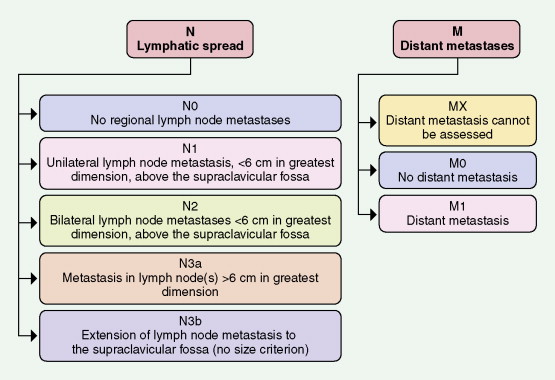 N
Lymphatic spread

N0
No regional lymph node metastases

N1
Unilateral lymph node metastasis, <6 cm in greatest dimension, above the supraclavicular fossa

N2
Bilateral lymph node metastases <6 cm in greatest dimension, above the supraclavicular fossa

N3a
Metastasis in lymph node(s) >6 cm in greatest dimension

N3b
Extension of lymph node metastasis to the supraclavicular fossa (no size criterion)

M
Distant metastases

MX
Distant metastasis cannot be assessed

M0
No distant metastasis

M1
Distant metastasis